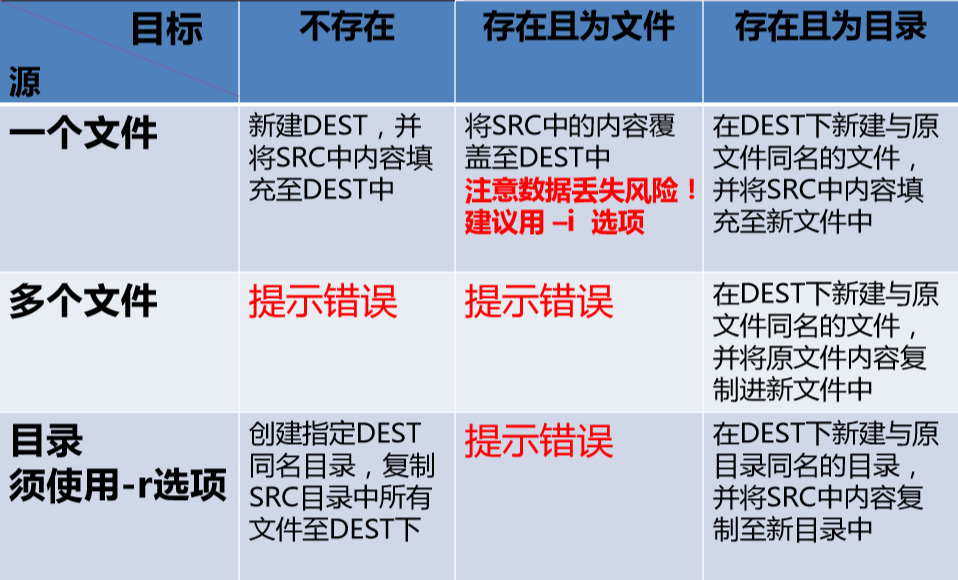 | 目标 源 | 不存在 | 存在且为文件 | 存在且为目录 |
|---|---|---|---|
| 一个文件 | 新建DEST，并将SRC中内容填充至DEST中 | 将SRC中的内容覆盖至DEST中 注意数据丢失风险！建议用 –i 选项 | 在DEST下新建与原文件同名的文件，并将SRC中内容填充至新文件中 |
| 多个文件 | 提示错误 | 提示错误 | 在DEST下新建与原文件同名的文件，并将原文件内容复制进新文件中 |
| 目录 须使用-r选项 | 创建指定DEST同名目录，复制SRC目录中所有文件至DEST下 | 提示错误 | 在DEST下新建与原目录同名的目录，并将SRC中内容复制至新目录中 |